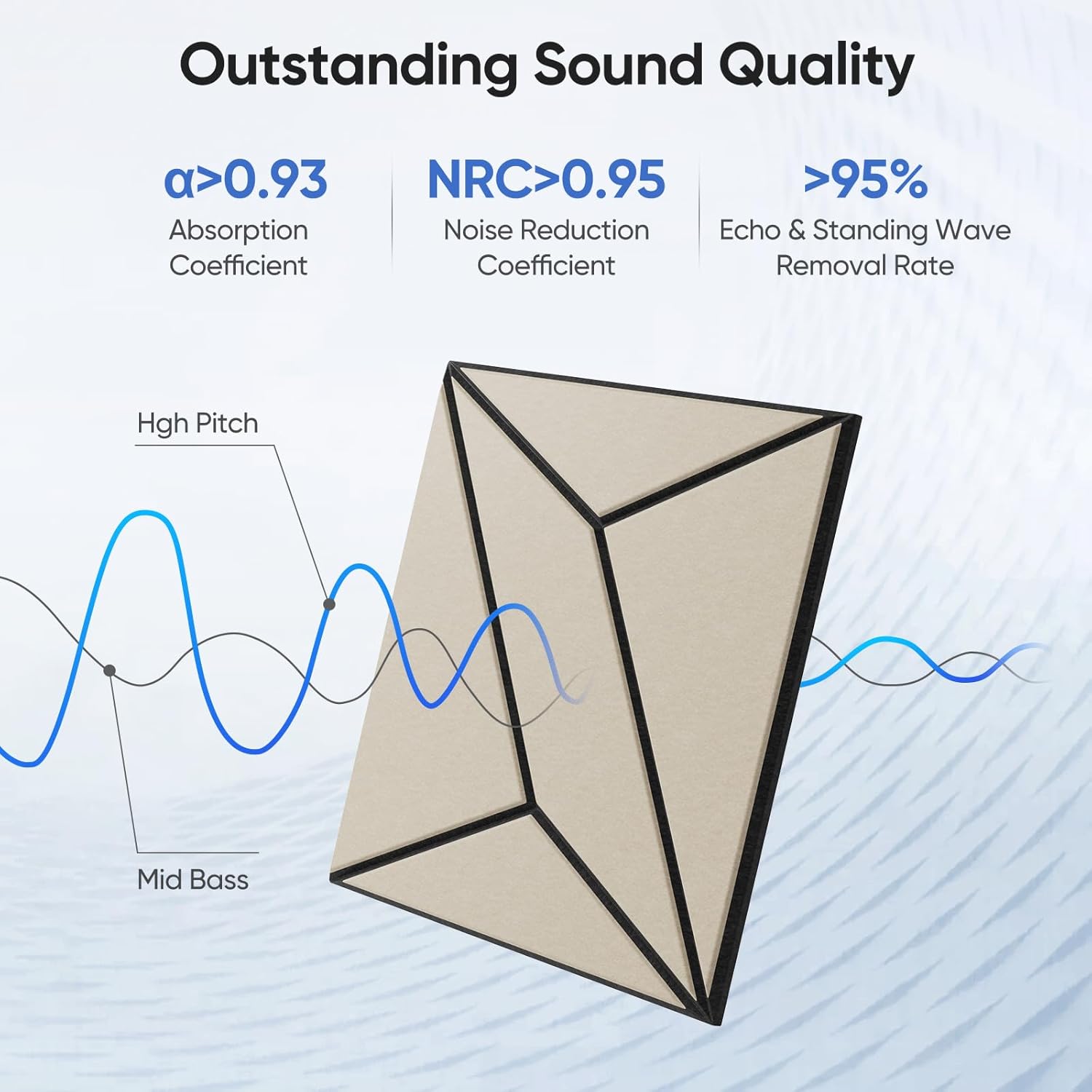 Outstanding Sound Quality

α>0.93
Absorption Coefficient

NRC>0.95
Noise Reduction Coefficient

>95%
Echo & Standing Wave Removal Rate

Hgh Pitch

Mid Bass